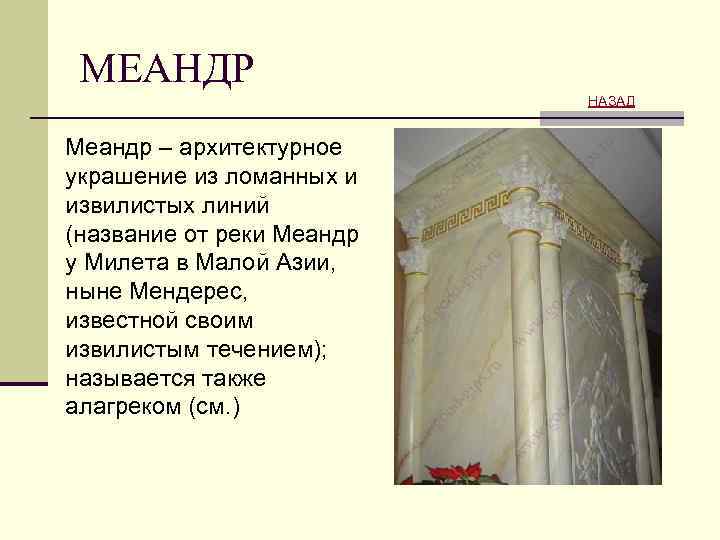 МЕАНДР

НАЗАД

Меандр – архитектурное украшение из ломанных и извилистых линий (название от реки Меандр у Милета в Малой Азии, ныне Мендерес, известной своим извилистым течением); называется также алагреком (см.)